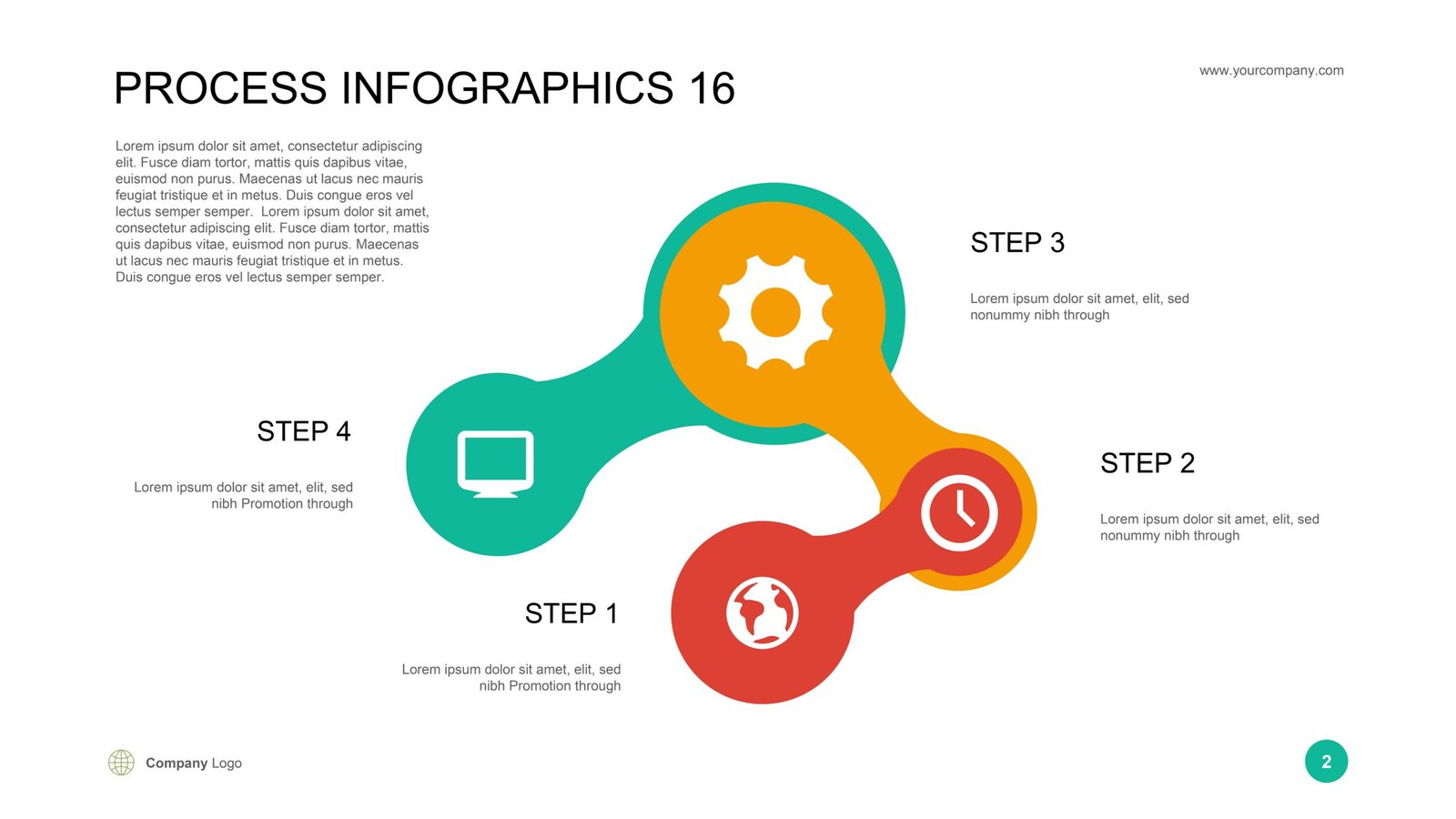 PROCESS INFOGRAPHICS 16

www.yourcompany.com

Lorem ipsum dolor sit amet, consectetur adipiscing elit. Fusce diam tortor, mattis quis dapibus vitae, euismod non purus. Maecenas ut lacus nec mauris feugiat tristique et in metus. Duis congue eros vel lectus semper semper. Lorem ipsum dolor sit amet, consectetur adipiscing elit. Fusce diam tortor, mattis quis dapibus vitae, euismod non purus. Maecenas ut lacus nec mauris feugiat tristique et in metus. Duis congue eros vel lectus semper semper.

STEP 3

Lorem ipsum dolor sit amet, elit, sed nonummy nibh through

STEP 4

Lorem ipsum dolor sit amet, elit, sed nibh Promotion through

STEP 2

Lorem ipsum dolor sit amet, elit, sed nonummy nibh through

STEP 1

Lorem ipsum dolor sit amet, elit, sed nibh Promotion through

Company Logo

2